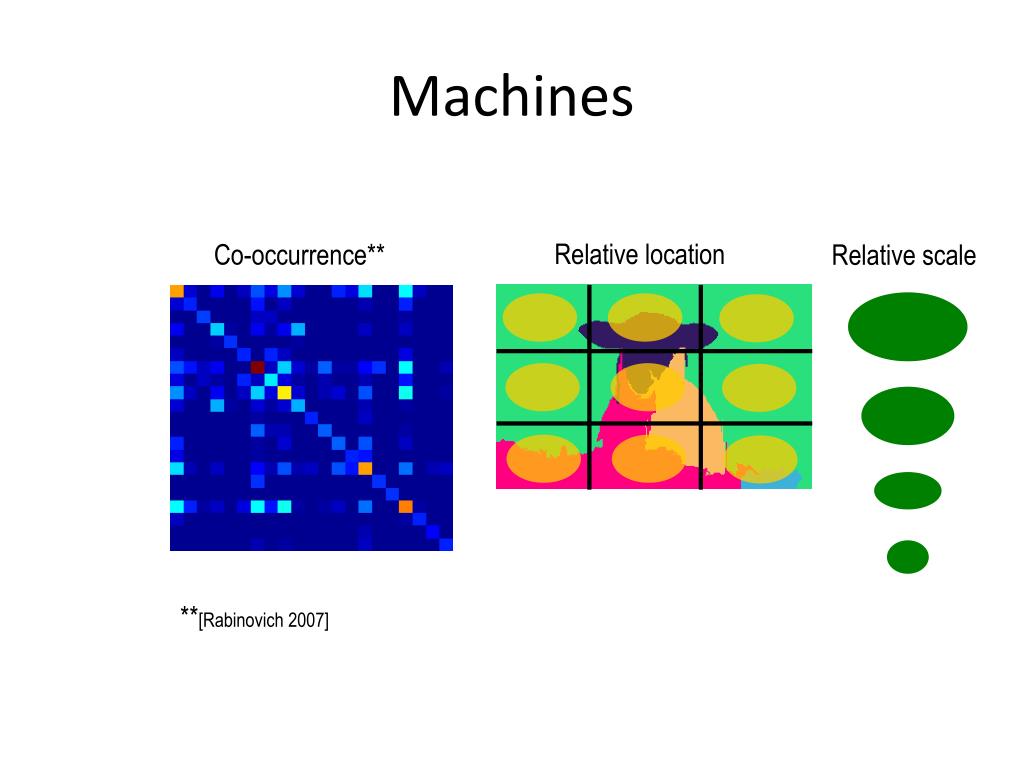 Machines

Co-occurrence**

Relative location

Relative scale

**[Rabinovich 2007]